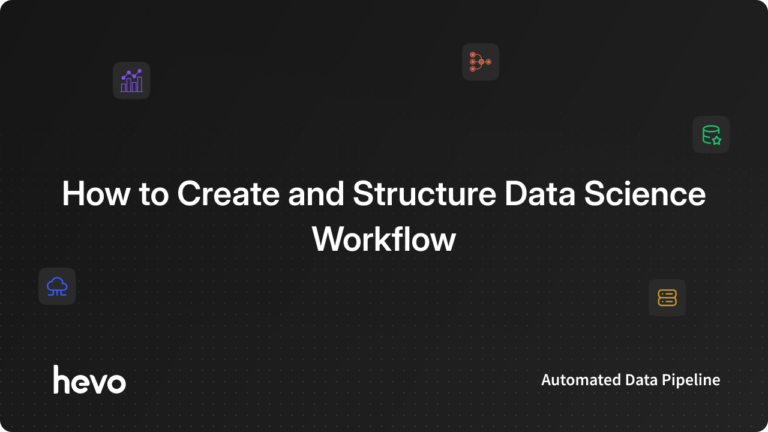 How to Create and Structure Data Science Workflow

hevo

Automated Data Pipeline